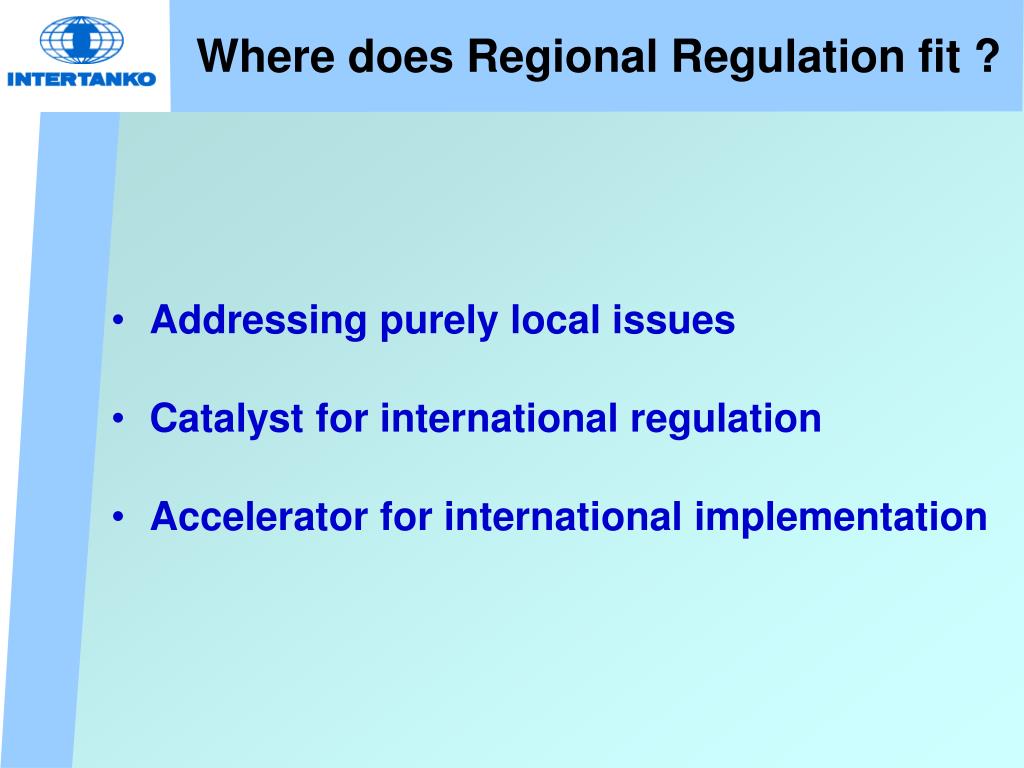 INTERTANKO

Where does Regional Regulation fit ?

• Addressing purely local issues

• Catalyst for international regulation

• Accelerator for international implementation